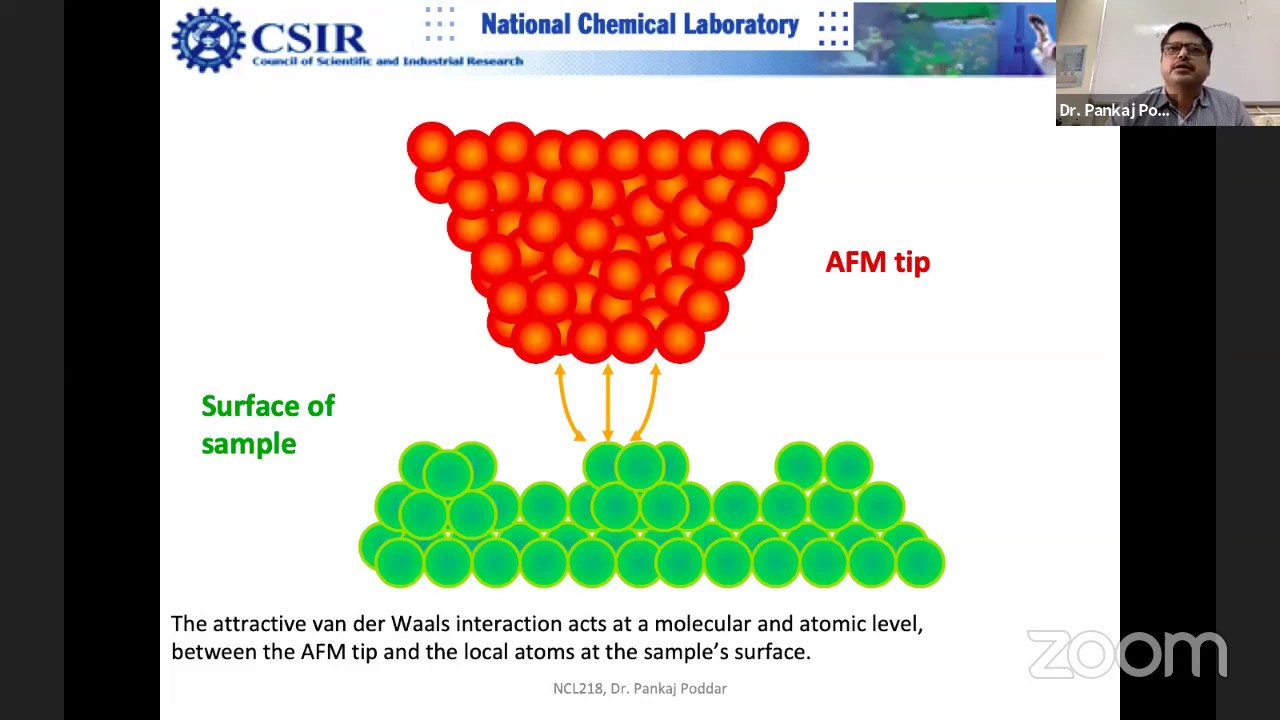 CSIR
Council of Scientific and Industrial Research

National Chemical Laboratory

Dr. Pankaj Po...

AFM tip

Surface of sample

The attractive van der Waals interaction acts at a molecular and atomic level, between the AFM tip and the local atoms at the sample's surface.

NCL218, Dr. Pankaj Poddar

zoom